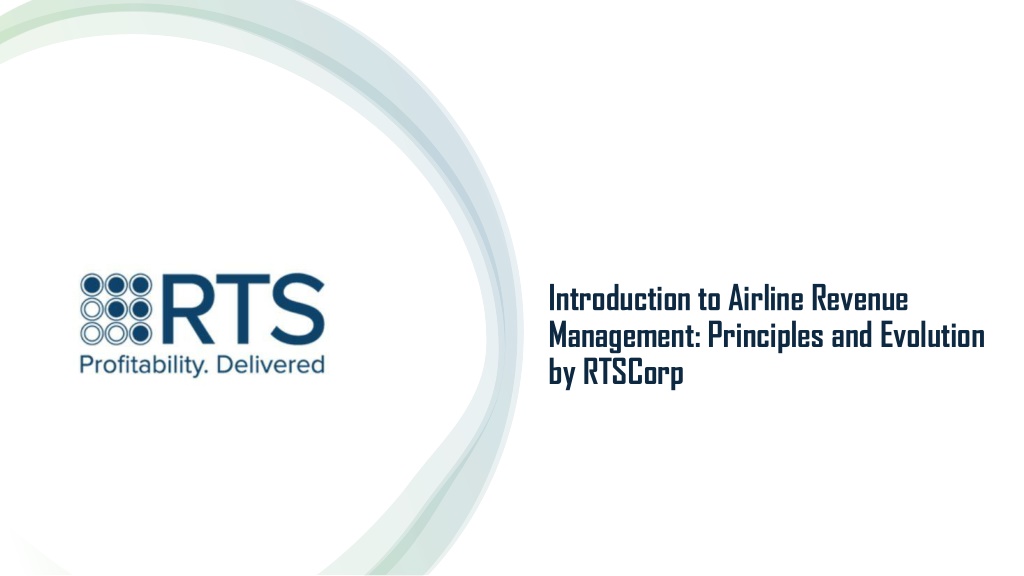 RTS
Profitability. Delivered

Introduction to Airline Revenue Management: Principles and Evolution by RTSCorp